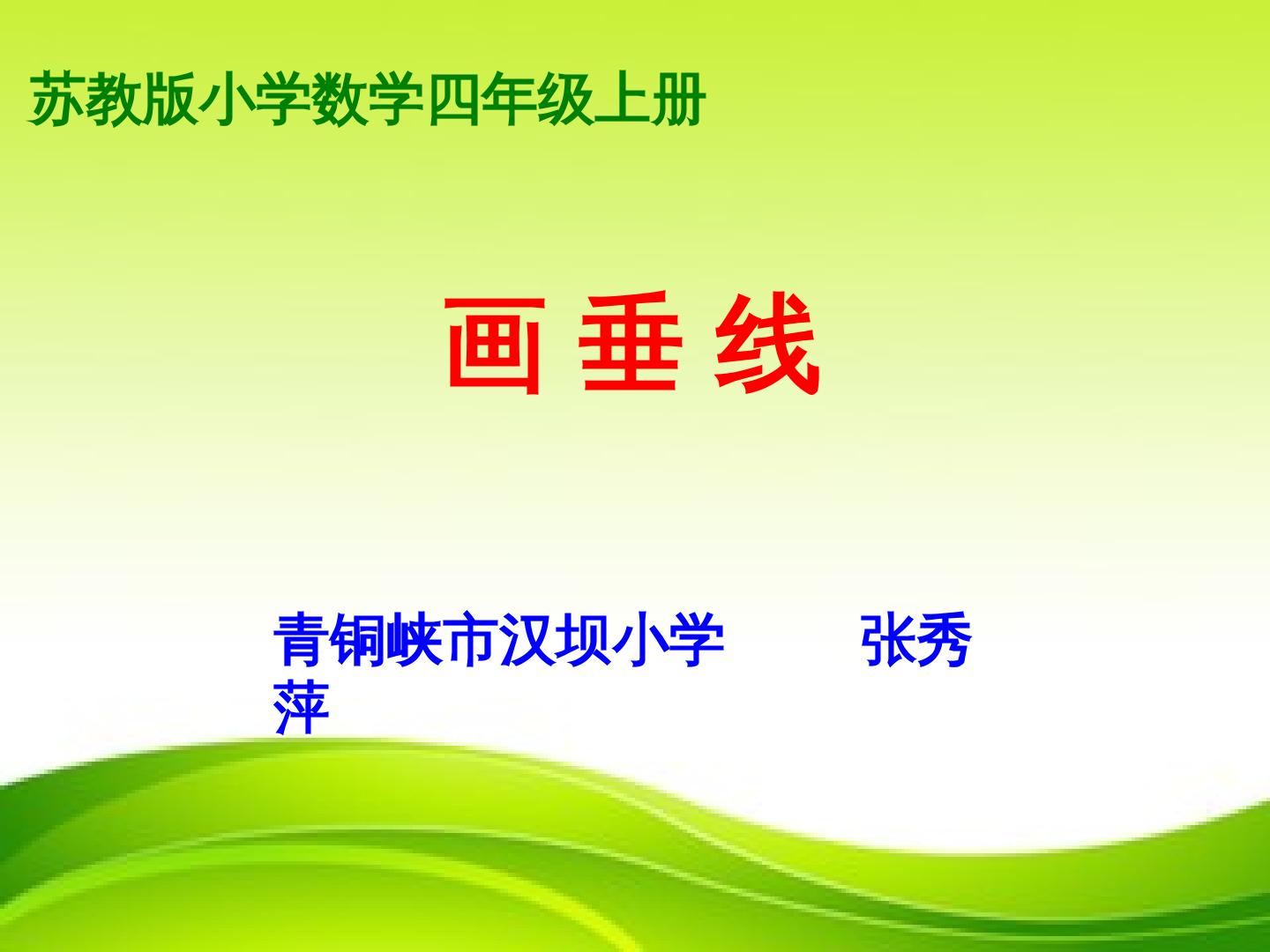 苏教版小学数学四年级上册

画 垂 线

青铜峡市汉坝小学 张秀萍